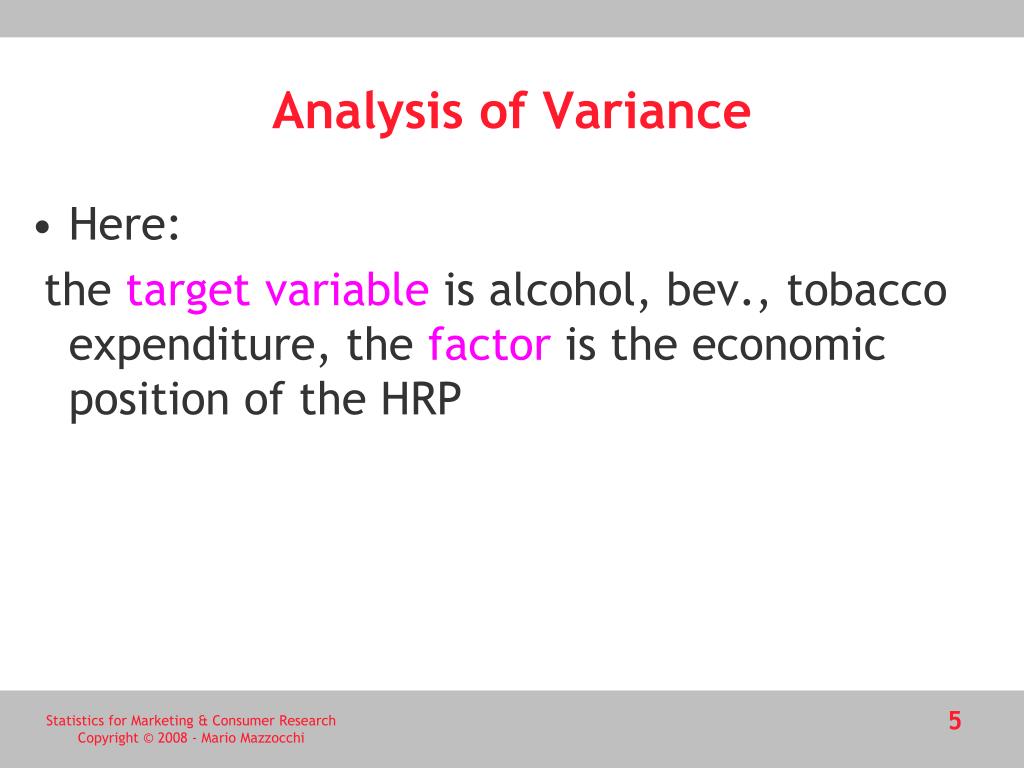 Analysis of Variance

• Here:

the target variable is alcohol, bev., tobacco expenditure, the factor is the economic position of the HRP

Statistics for Marketing & Consumer Research
Copyright © 2008 - Mario Mazzocchi

5